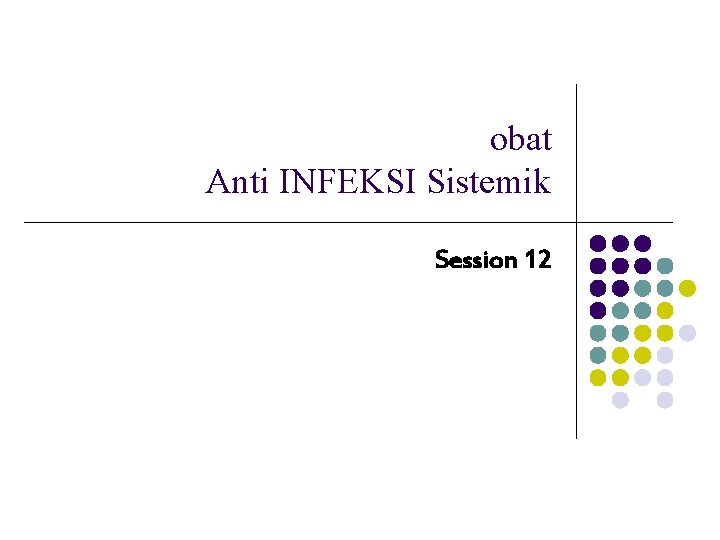 obat
Anti INFEKSI Sistemik

Session 12